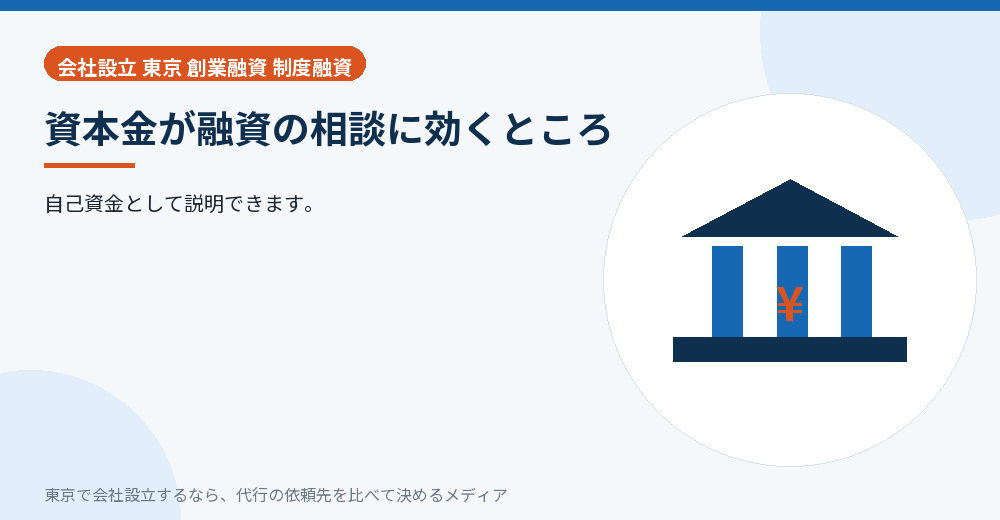 会社設立 東京 創業融資 制度融資

資本金が融資の相談に効くところ

自己資金として説明できます。

¥

東京で会社設立するなら、代行の依頼先を比べて決めるメディア